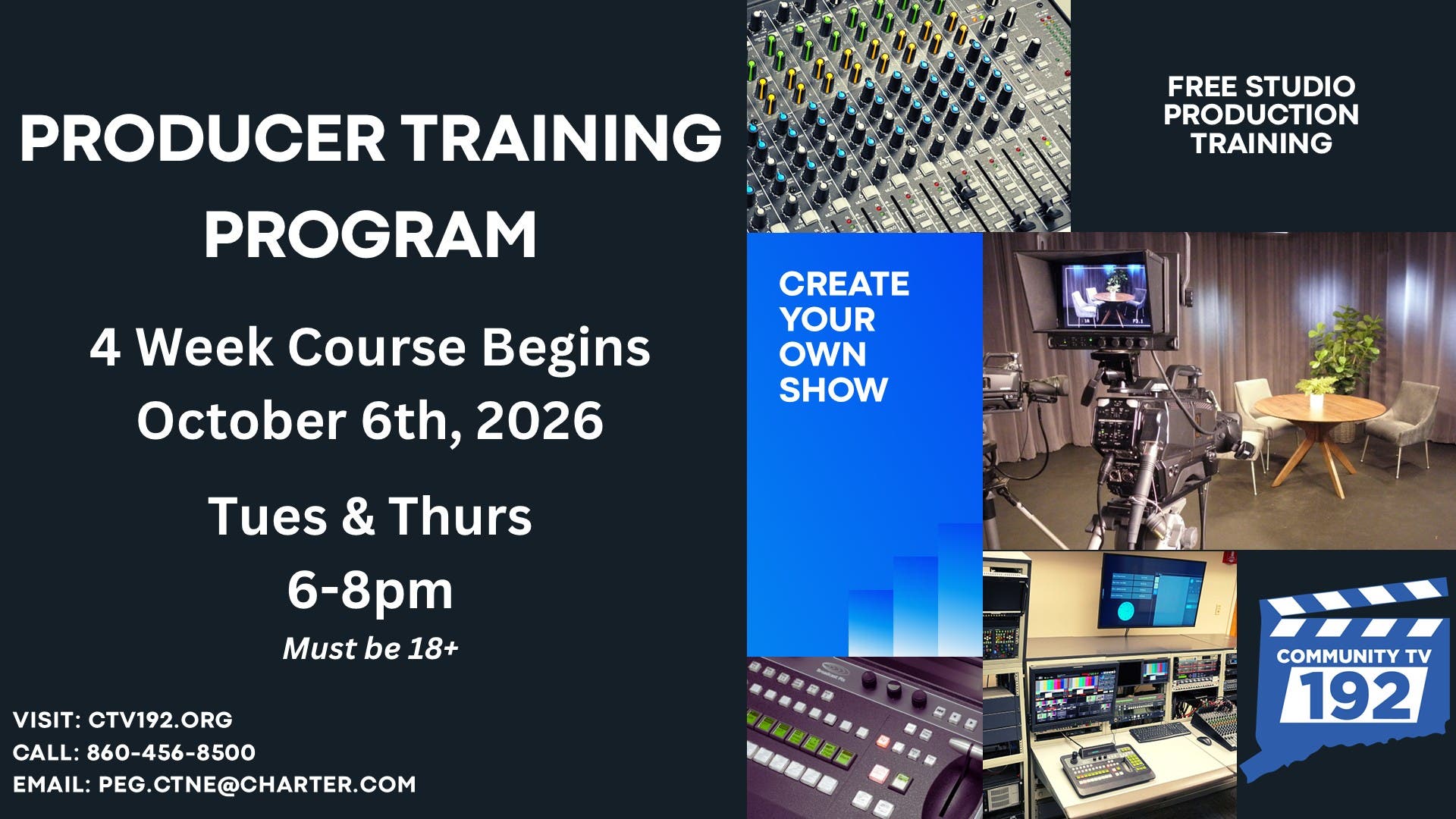 PRODUCER TRAINING PROGRAM

4 Week Course Begins October 6th, 2026

Tues & Thurs 6-8pm

Must be 18+

VISIT: CTV192.ORG
CALL: 860-456-8500
EMAIL: PEG.CTNE@CHARTER.COM

FREE STUDIO PRODUCTION TRAINING

CREATE YOUR OWN SHOW

COMMUNITY TV 192